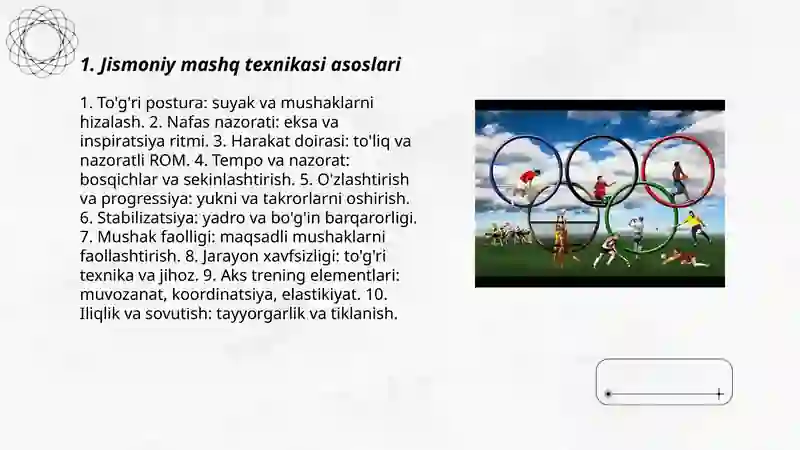 1. Jismoniy mashq texnikasi asoslari

1. To'g'ri postura: suyak va mushaklarni hizalash. 2. Nafas nazorati: eksa va inspiratsiya ritmi. 3. Harakat doirasi: to'liq va nazoratli ROM. 4. Tempo va nazorat: bosqichlar va sekinlashtirish. 5. O'zlashtirish va progressiya: yukni va takrorlarni oshirish. 6. Stabilizatsiya: yadro va bo'g'in barqarorligi. 7. Mushak faolligi: maqsadli mushaklarni faollashtirish. 8. Jarayon xavfsizligi: to'g'ri texnika va jihoz. 9. Aks trening elementlari: muvozanat, koordinatsiya, elastikiyat. 10. Iliqlik va sovutish: tayyorgarlik va tiklanish.